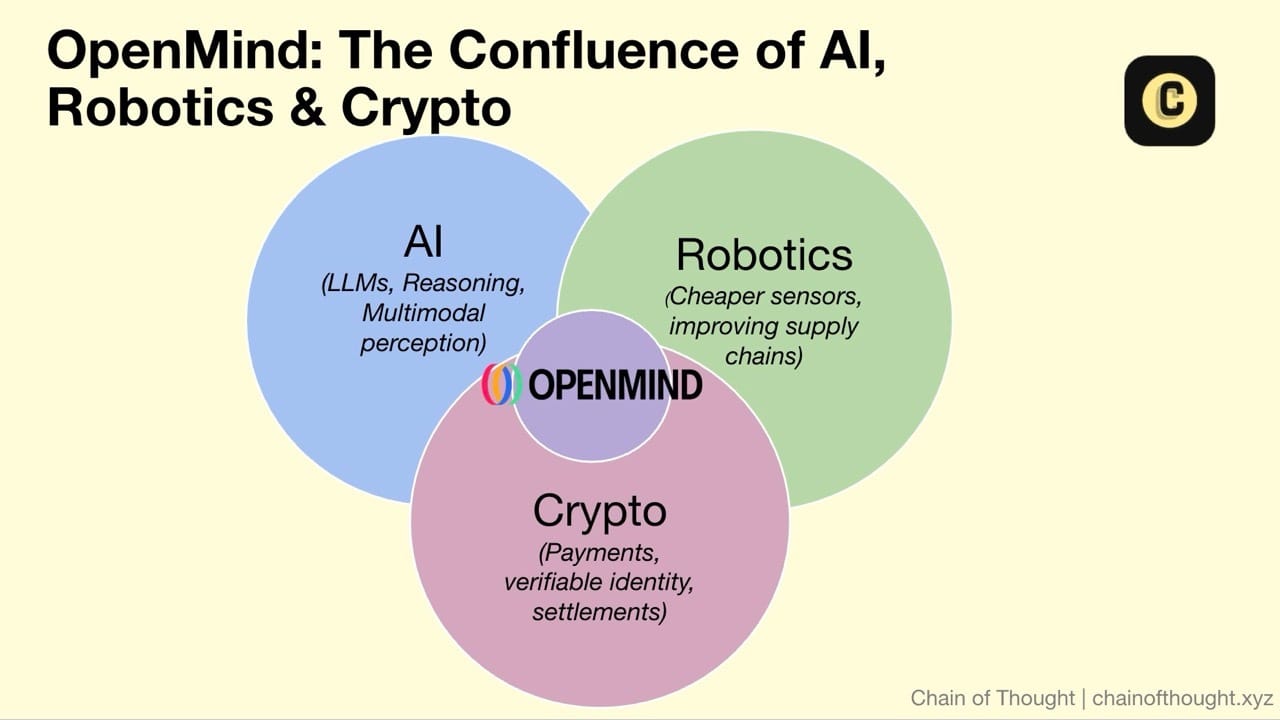 OpenMind: The Confluence of AI, Robotics & Crypto

C

AI
(LLMs, Reasoning, Multimodal perception)

Robotics
(Cheaper sensors, improving supply chains)

OPENMIND

Crypto
(Payments, verifiable identity, settlements)

Chain of Thought | chainofthought.xyz